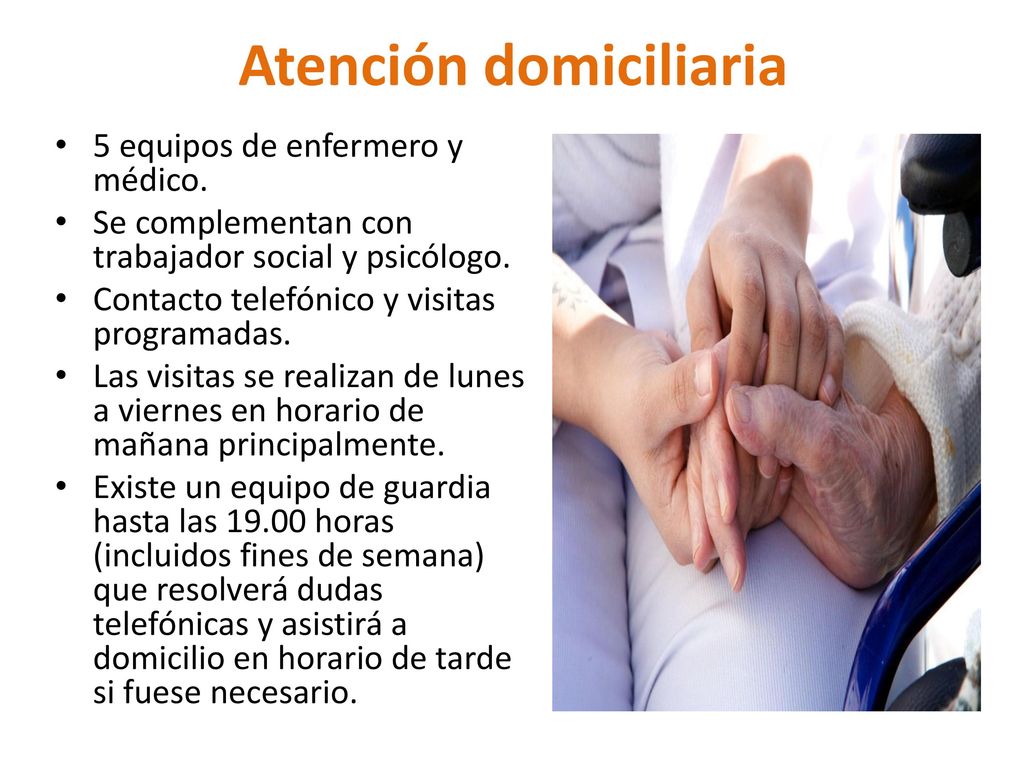 Atención domiciliaria

• 5 equipos de enfermero y médico.
• Se complementan con trabajador social y psicólogo.
• Contacto telefónico y visitas programadas.
• Las visitas se realizan de lunes a viernes en horario de mañana principalmente.
• Existe un equipo de guardia hasta las 19.00 horas (incluidos fines de semana) que resolverá dudas telefónicas y asistirá a domicilio en horario de tarde si fuese necesario.